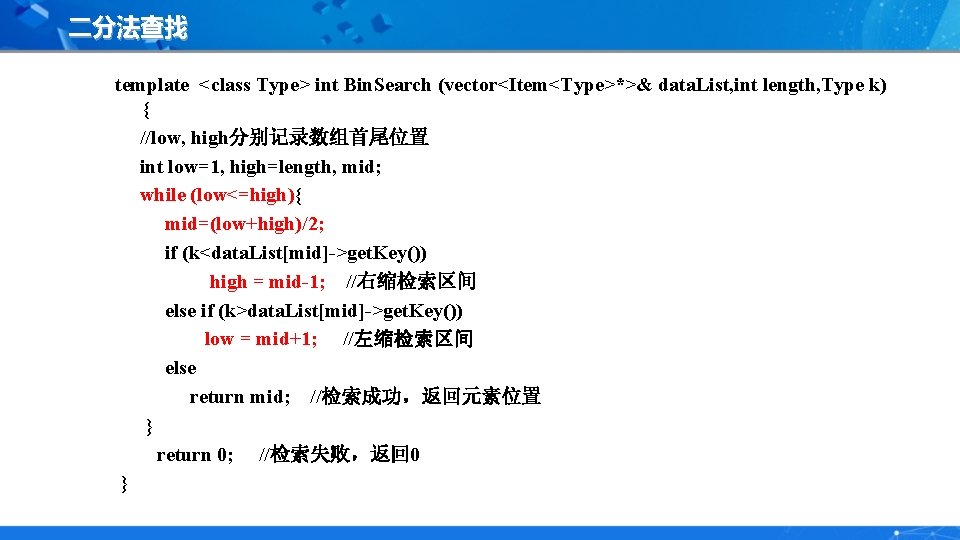 二分法查找

template <class Type> int BinSearch (vector<Item<Type>*>& dataList,int length,Type k)
{
//low, high分别记录数组首尾位置
int low=1, high=length, mid;
while (low<=high){
mid=(low+high)/2;
if (k<dataList[mid]->getKey())
high = mid-1; //右缩检索区间
else if (k>dataList[mid]->getKey())
low = mid+1; //左缩检索区间
else
return mid; //检索成功，返回元素位置
}
return 0; //检索失败，返回0
}